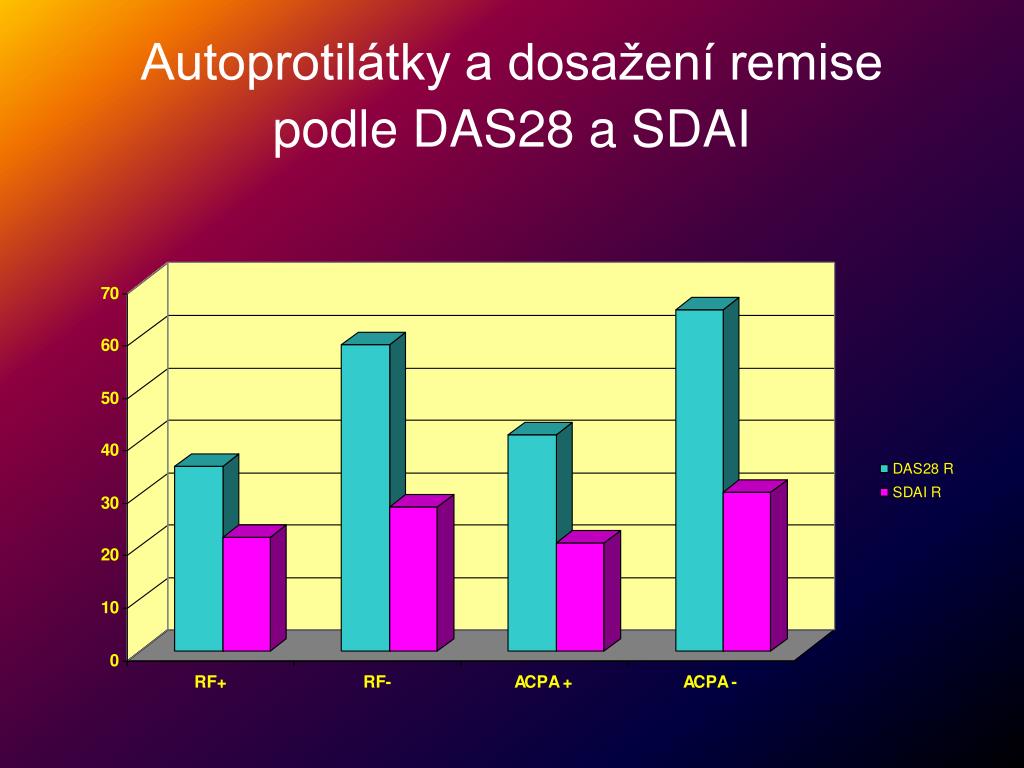 Autoprotilátky a dosažení remise podle DAS28 a SDAI

70
60
50
40
30
20
10
0

RF+
RF-
ACPA +
ACPA -

DAS28 R
SDAI R